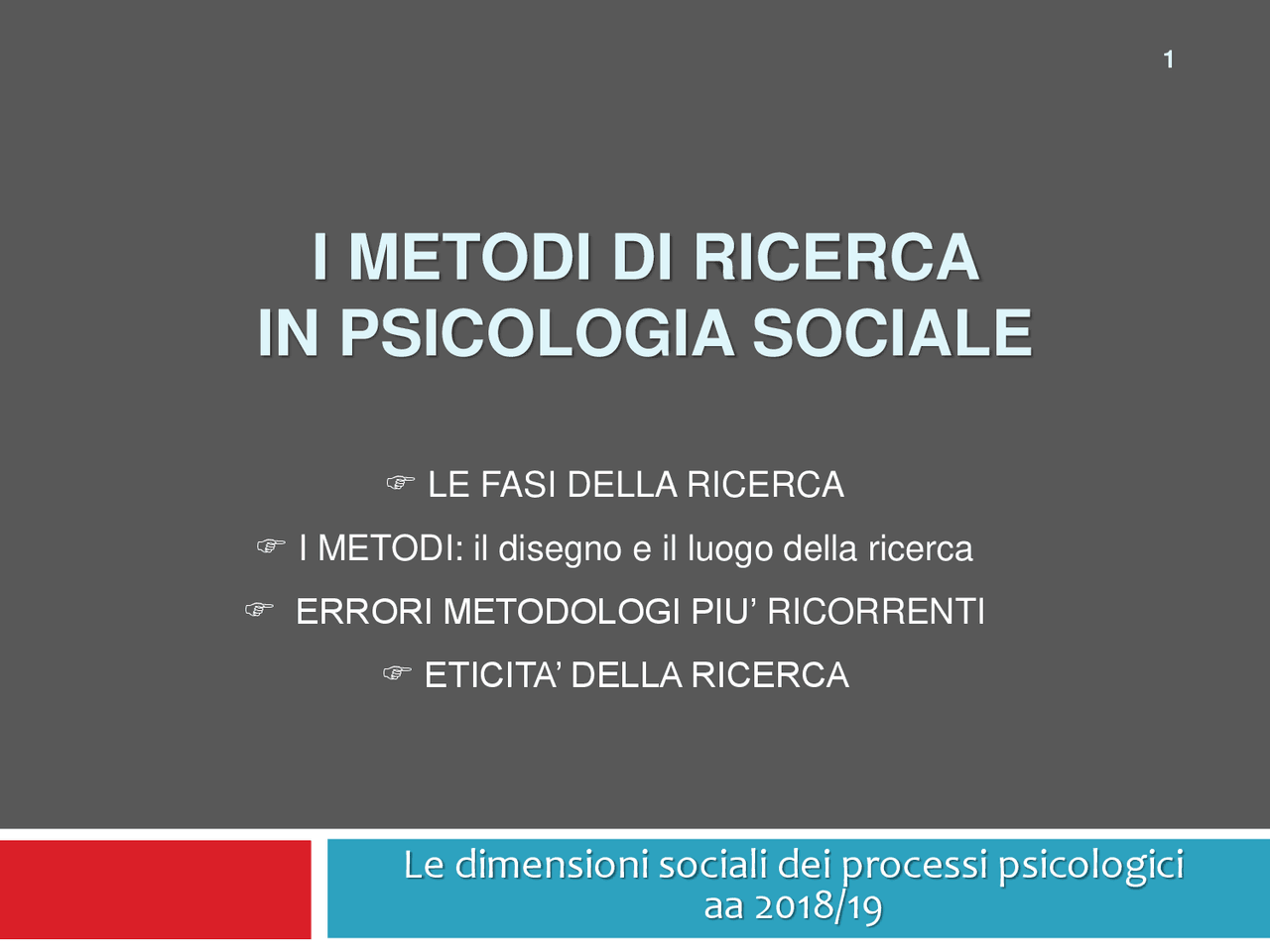 1

I METODI DI RICERCA
IN PSICOLOGIA SOCIALE

☞ LE FASI DELLA RICERCA

☞ I METODI: il disegno e il luogo della ricerca

☞ ERRORI METODOLOGI PIU' RICORRENTI

☞ ETICITA' DELLA RICERCA

Le dimensioni sociali dei processi psicologici
aa 2018/19